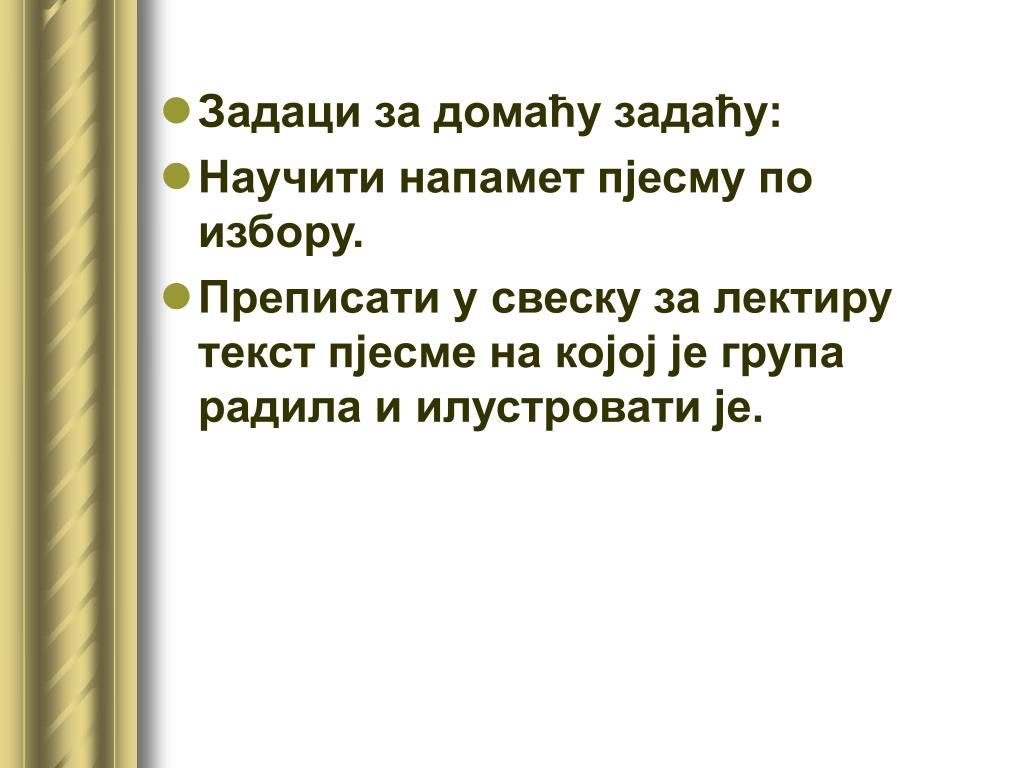 Задаци за домаћу задаћу:

Научити напамет пјесму по избору.

Преписати у свеску за лектиру текст пјесме на којој је група радила и илустровати је.